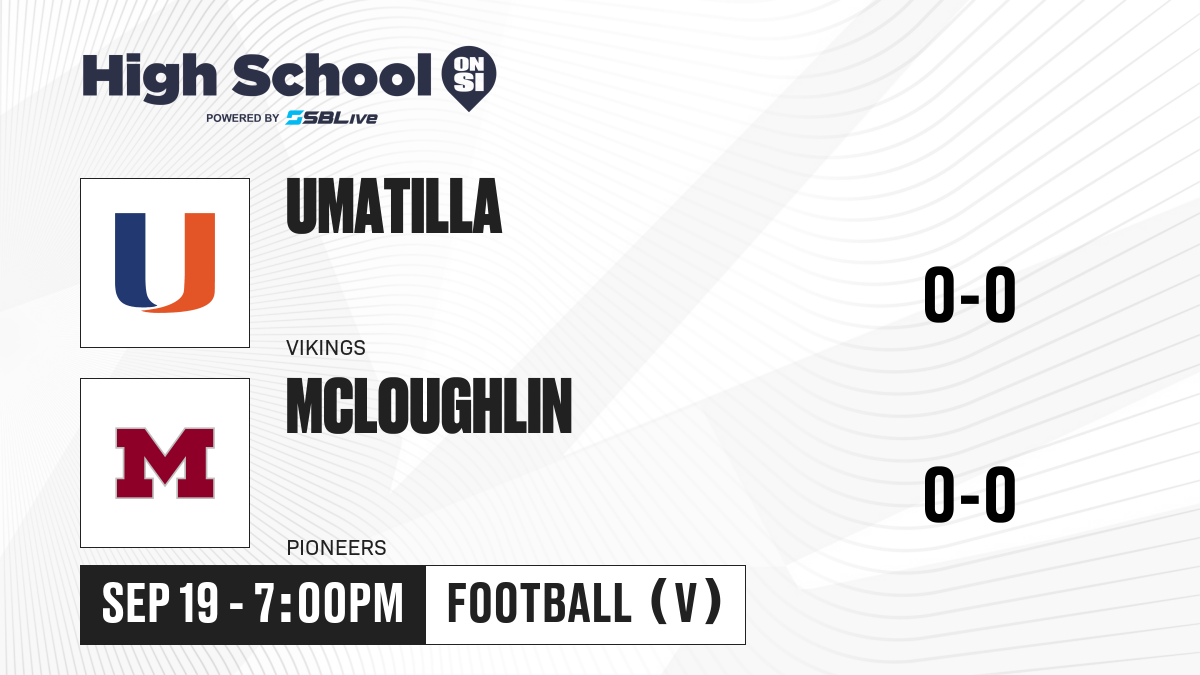 High School ON SI
POWERED BY SBLive

U

UMATILLA

VIKINGS

0-0

M

MCLOUGHLIN

PIONEERS

0-0

SEP 19 - 7:00PM

FOOTBALL (V)